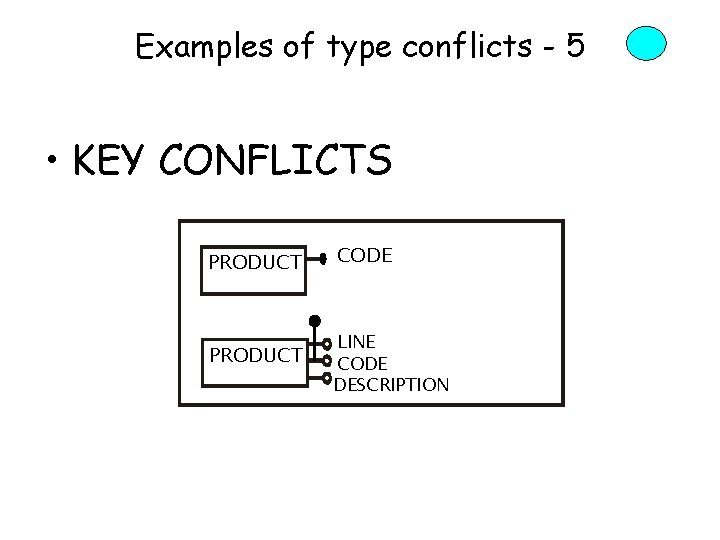 Examples of type conflicts - 5

• KEY CONFLICTS

PRODUCT
CODE

PRODUCT
LINE
CODE
DESCRIPTION